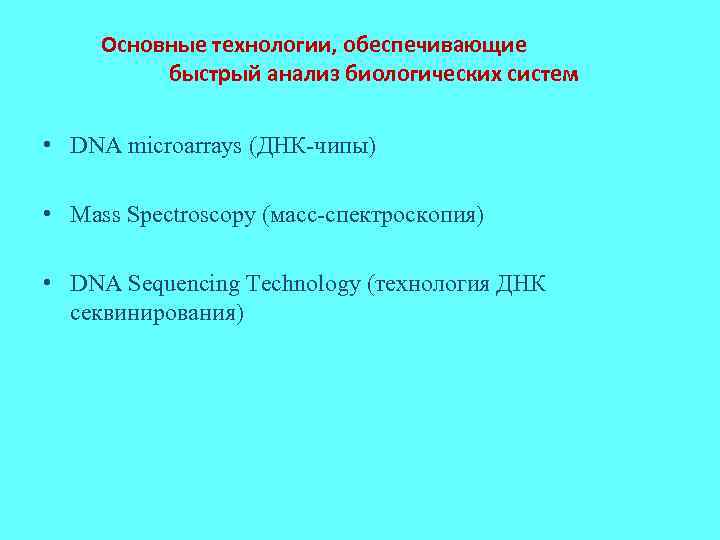 Основные технологии, обеспечивающие быстрый анализ биологических систем

• DNA microarrays (ДНК-чипы)

• Mass Spectroscopy (масс-спектроскопия)

• DNA Sequencing Technology (технология ДНК секвинирования)